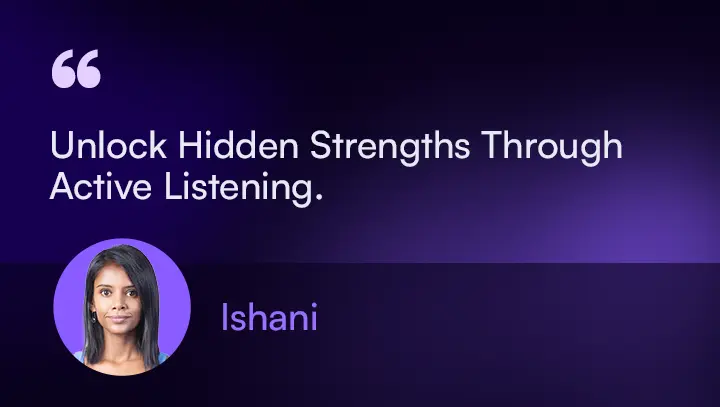 “

Unlock Hidden Strengths Through Active Listening.

Ishani